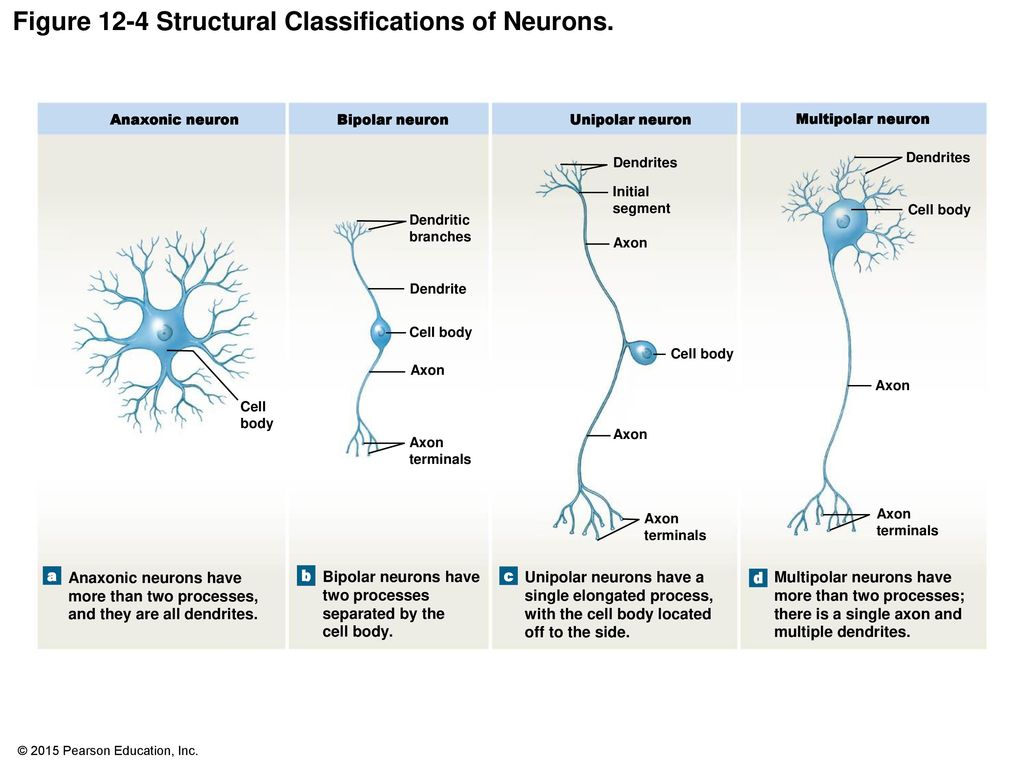 Figure 12-4 Structural Classifications of Neurons.

Anaxonic neuron

Cell body

a Anaxonic neurons have more than two processes, and they are all dendrites.

Bipolar neuron

Dendritic branches

Dendrite

Cell body

Axon

Axon terminals

b Bipolar neurons have two processes separated by the cell body.

Unipolar neuron

Dendrites

Initial segment

Axon

Cell body

Axon

Axon terminals

c Unipolar neurons have a single elongated process, with the cell body located off to the side.

Multipolar neuron

Dendrites

Cell body

Axon

Axon terminals

d Multipolar neurons have more than two processes; there is a single axon and multiple dendrites.

© 2015 Pearson Education, Inc.